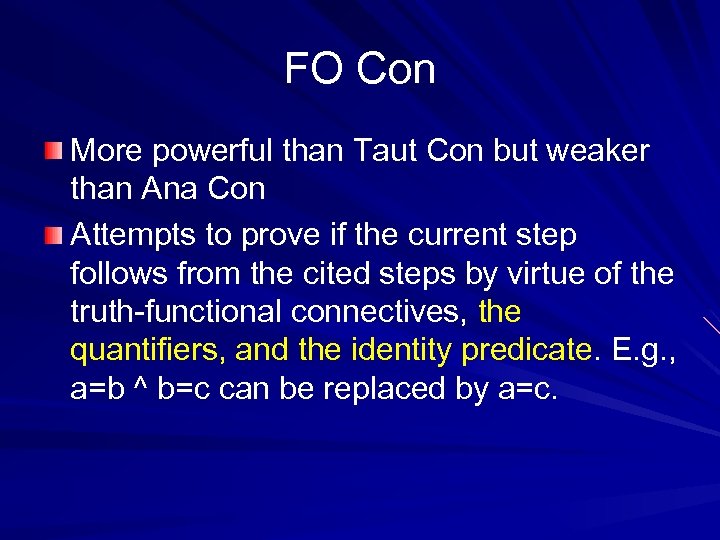 FO Con

More powerful than Taut Con but weaker than Ana Con

Attempts to prove if the current step follows from the cited steps by virtue of the truth-functional connectives, the quantifiers, and the identity predicate. E.g., a=b ^ b=c can be replaced by a=c.